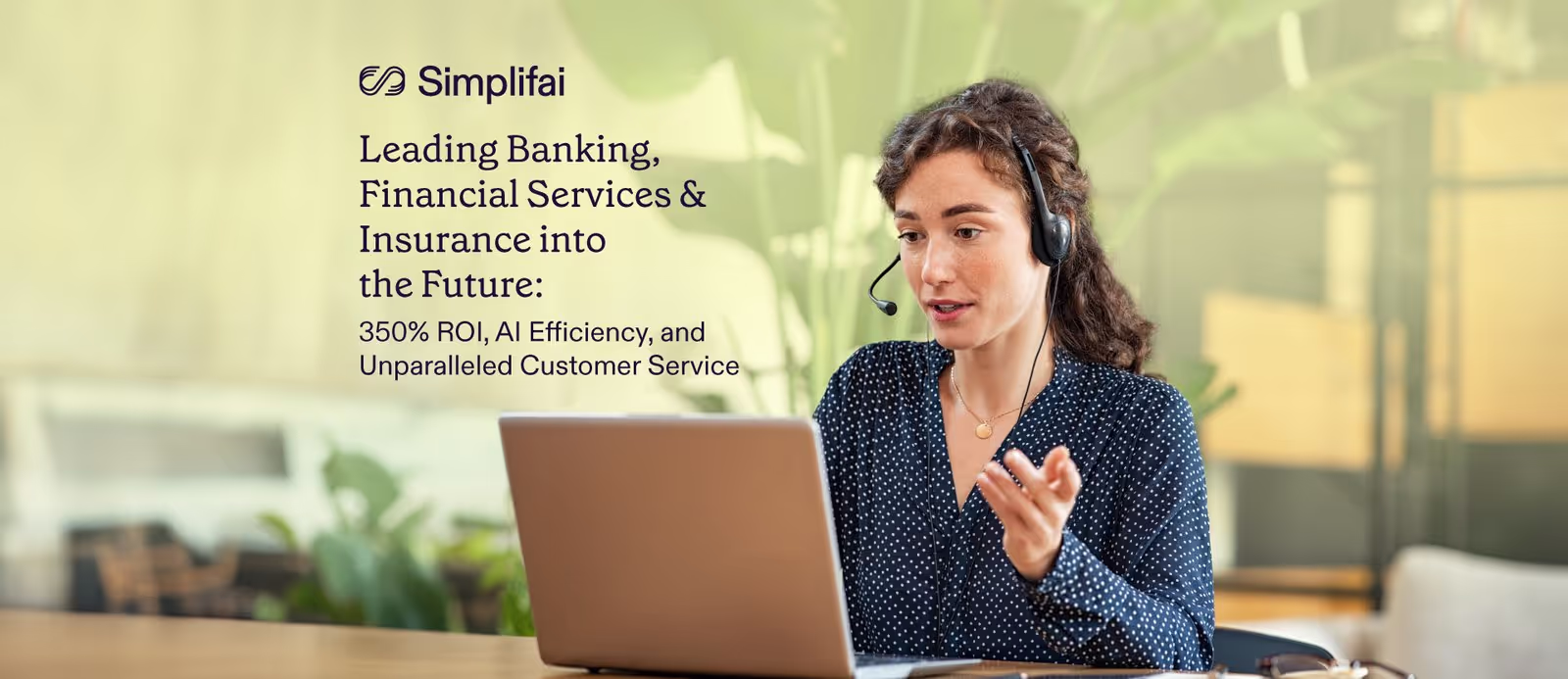 Simplifai

Leading Banking, Financial Services & Insurance into the Future:

350% ROI, AI Efficiency, and Unparalleled Customer Service